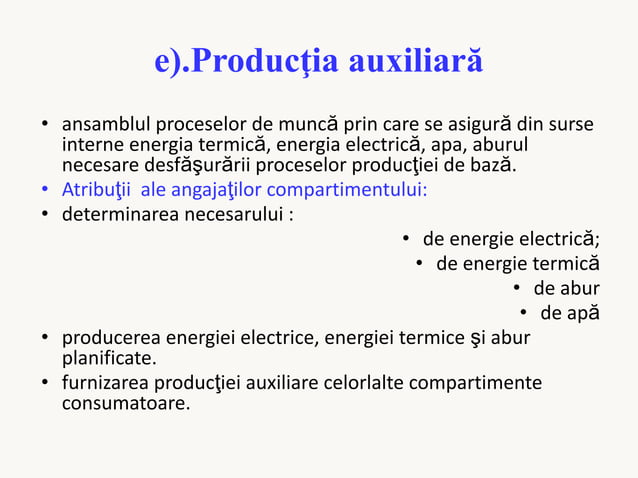 e).Producţia auxiliară

• ansamblul proceselor de muncă prin care se asigură din surse interne energia termică, energia electrică, apa, aburul necesare desfăşurării proceselor producţiei de bază.
• Atribuţii ale angajaţilor compartimentului:
• determinarea necesarului :
• de energie electrică;
• de energie termică
• de abur
• de apă
• producerea energiei electrice, energiei termice şi abur planificate.
• furnizarea producţiei auxiliare celorlalte compartimente consumatoare.